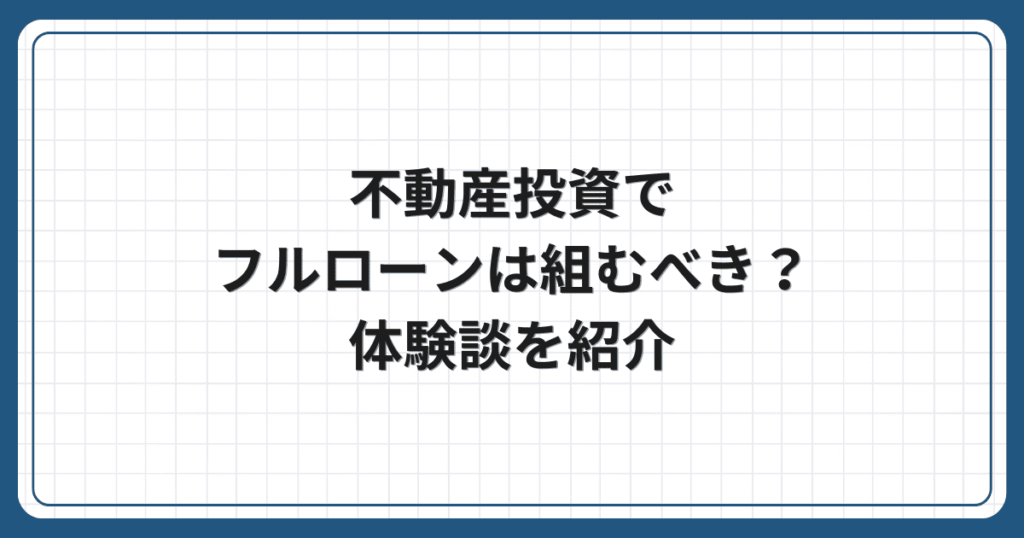 不動産投資で
フルローンは組むべき？
体験談を紹介